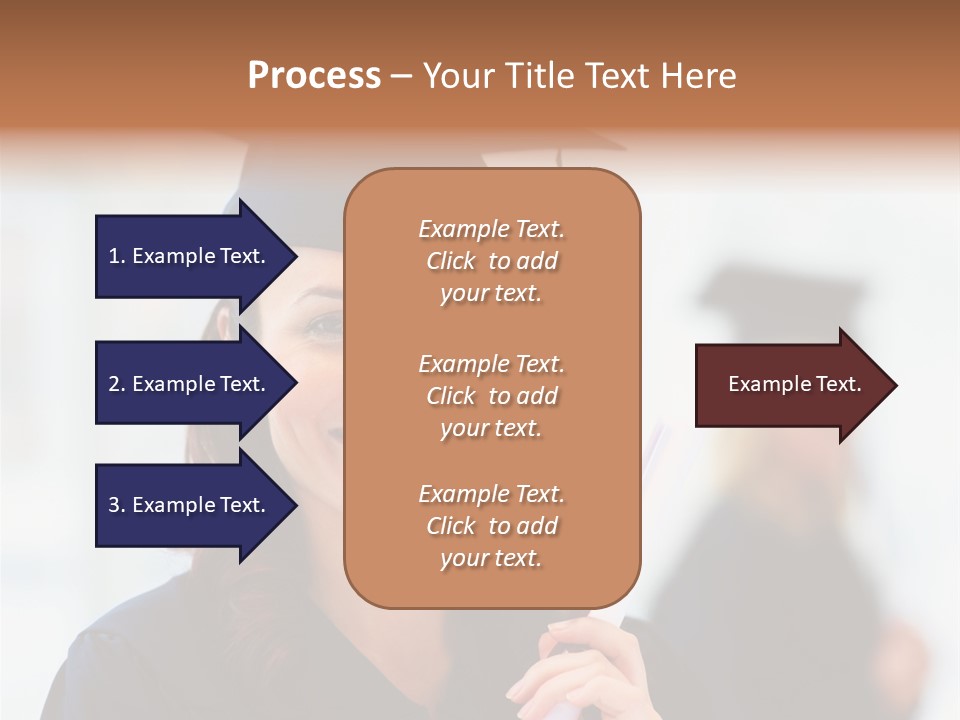 Process – Your Title Text Here

1. Example Text.

2. Example Text.

3. Example Text.

Example Text. Click to add your text.

Example Text. Click to add your text.

Example Text. Click to add your text.

Example Text.